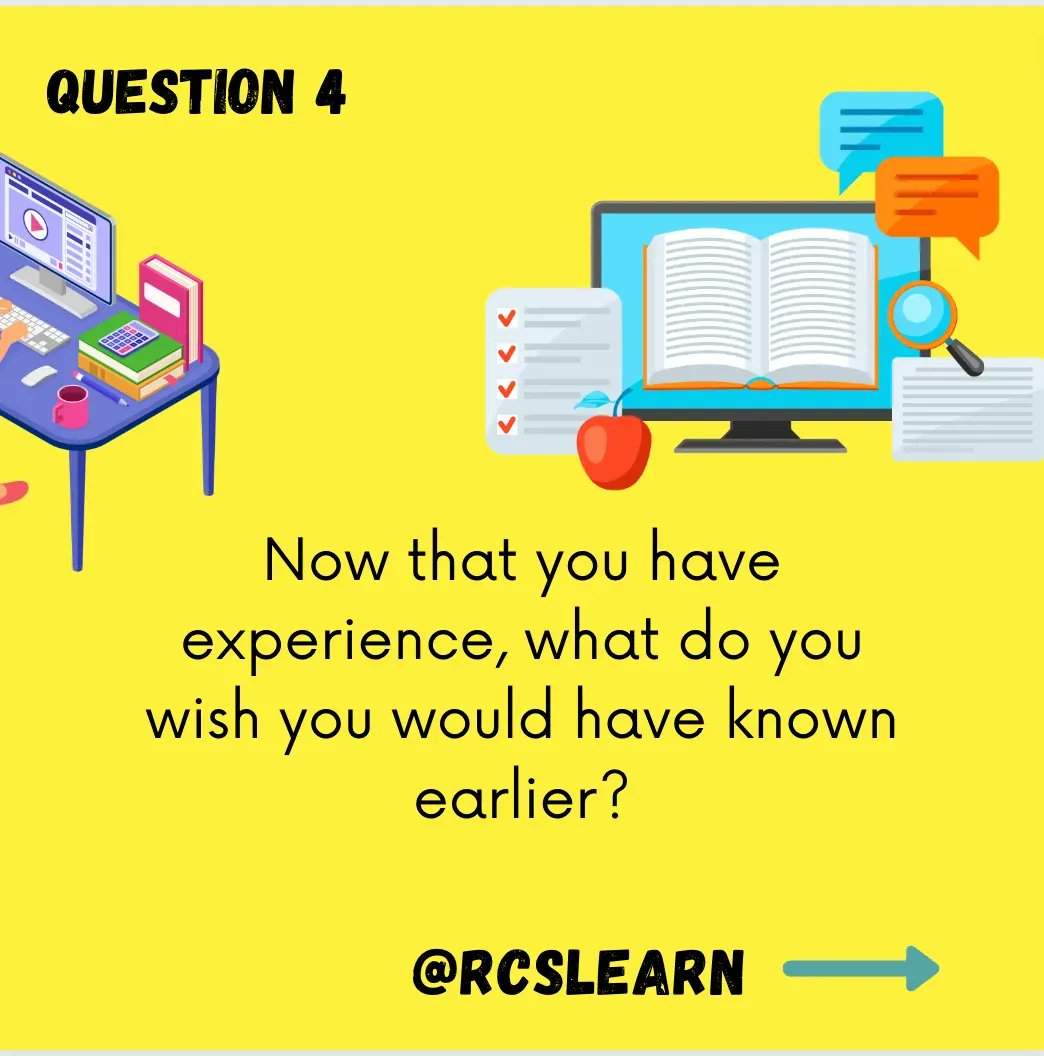 QUESTION 4

Now that you have experience, what do you wish you would have known earlier?

@RCSLEARN